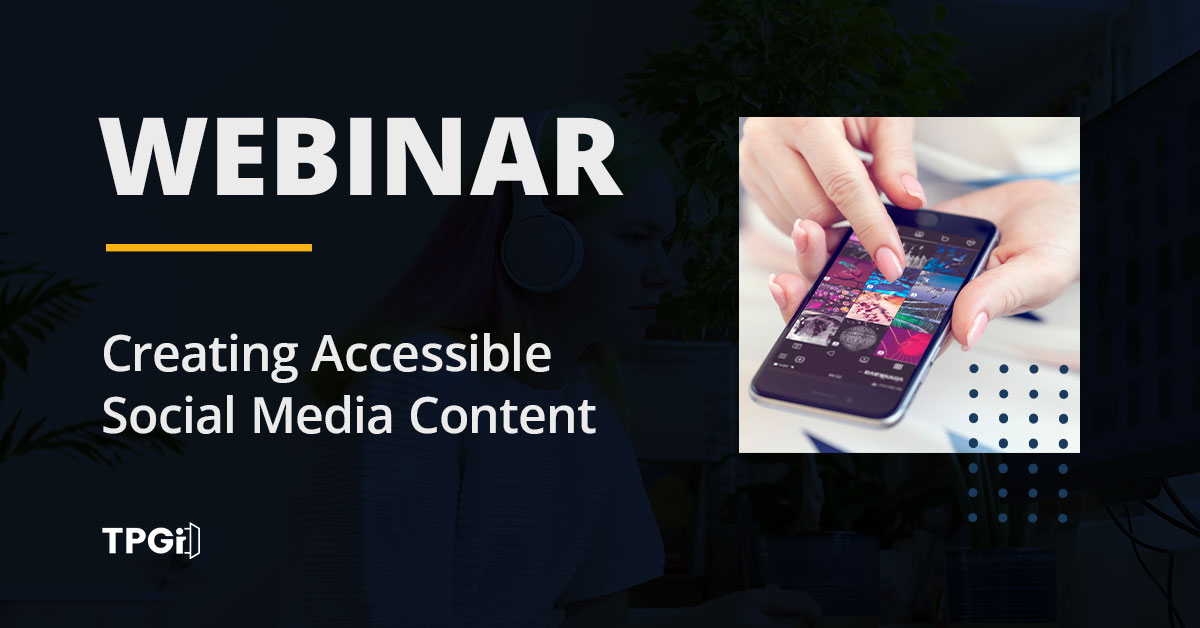 WEBINAR

Creating Accessible Social Media Content

TPGi